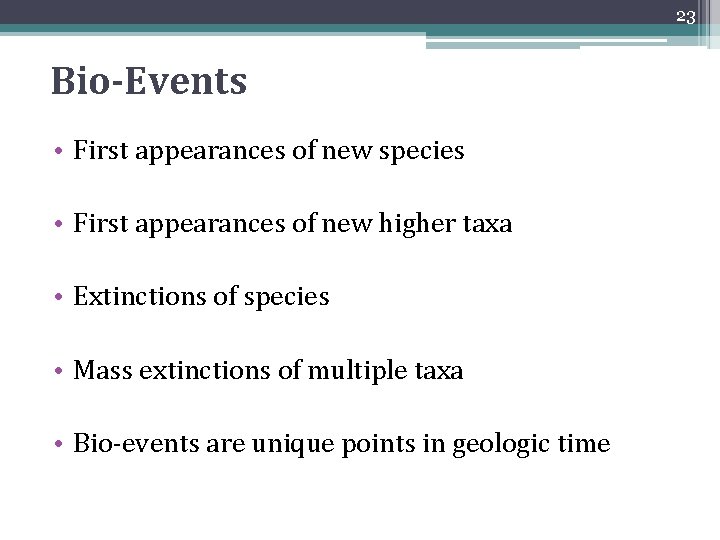 23

Bio-Events

• First appearances of new species

• First appearances of new higher taxa

• Extinctions of species

• Mass extinctions of multiple taxa

• Bio-events are unique points in geologic time